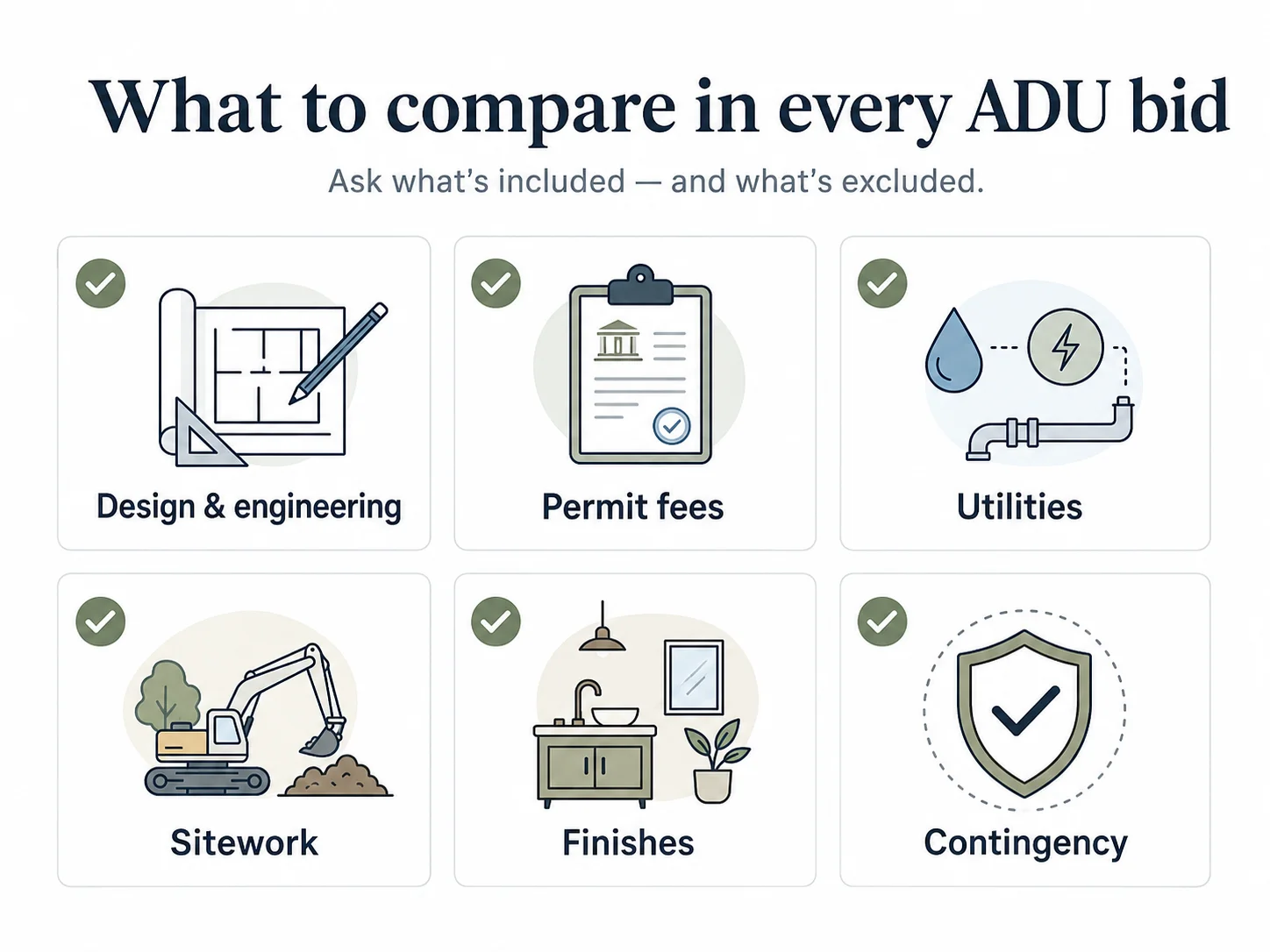 What to compare in every ADU bid

Ask what's included — and what's excluded.

Design & engineering

Permit fees

Utilities

Sitework

Finishes

Contingency